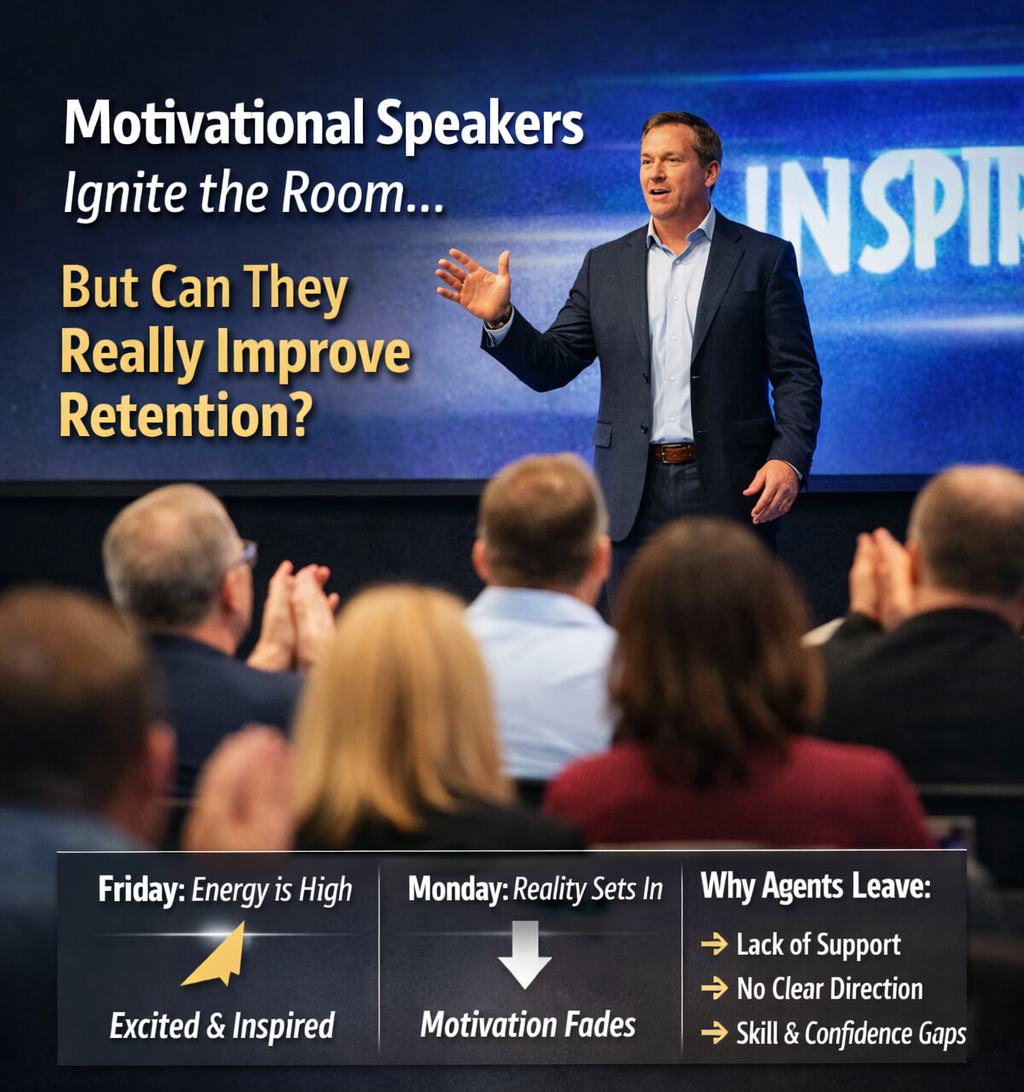 Motivational Speakers
Ignite the Room...

But Can They Really Improve Retention?

INSPIR

Friday: Energy is High

Excited & Inspired

Monday: Reality Sets In

Motivation Fades

Why Agents Leave:

→ Lack of Support
→ No Clear Direction
→ Skill & Confidence Gaps